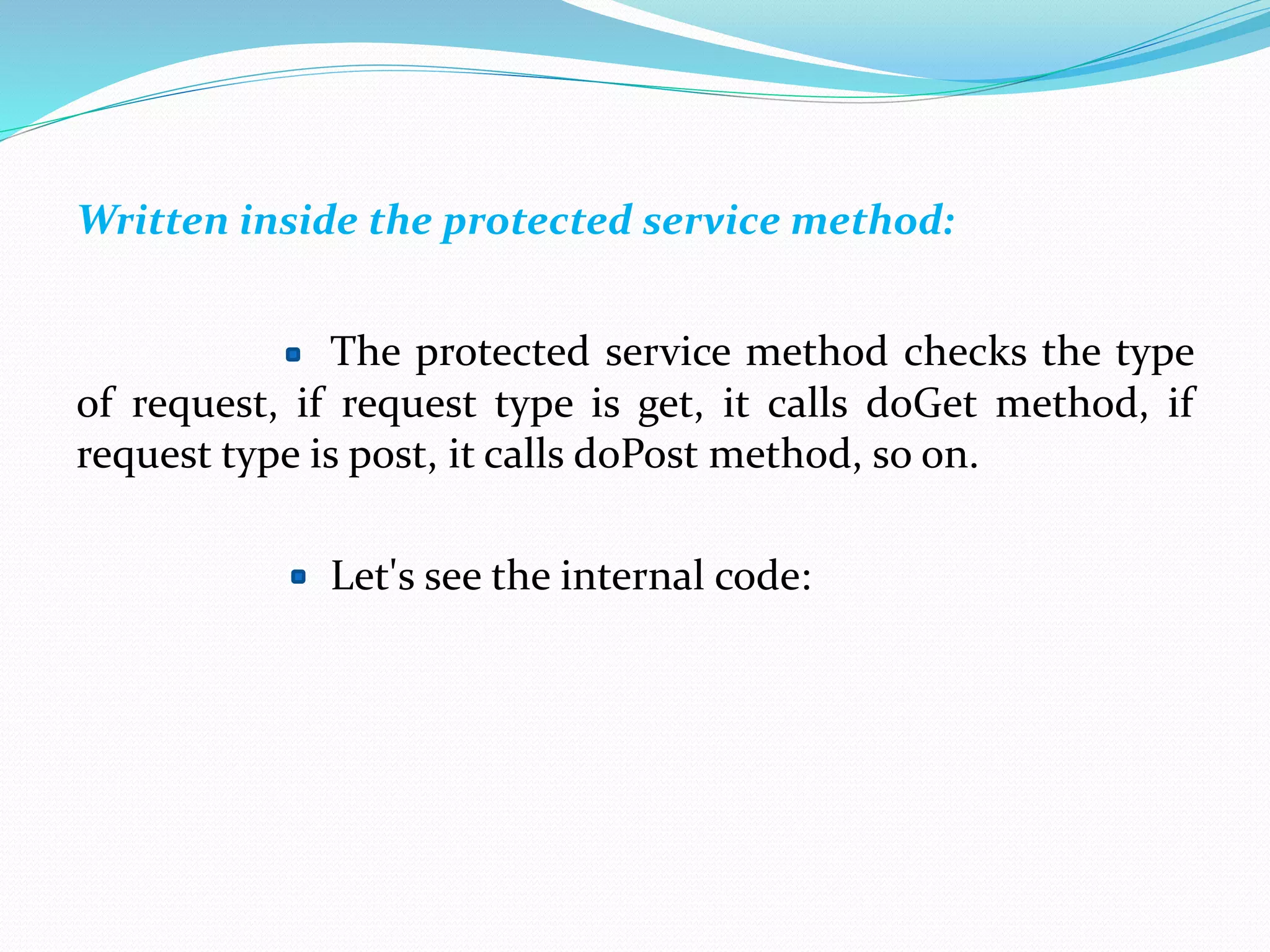 Written inside the protected service method:

The protected service method checks the type of request, if request type is get, it calls doGet method, if request type is post, it calls doPost method, so on.

Let's see the internal code: